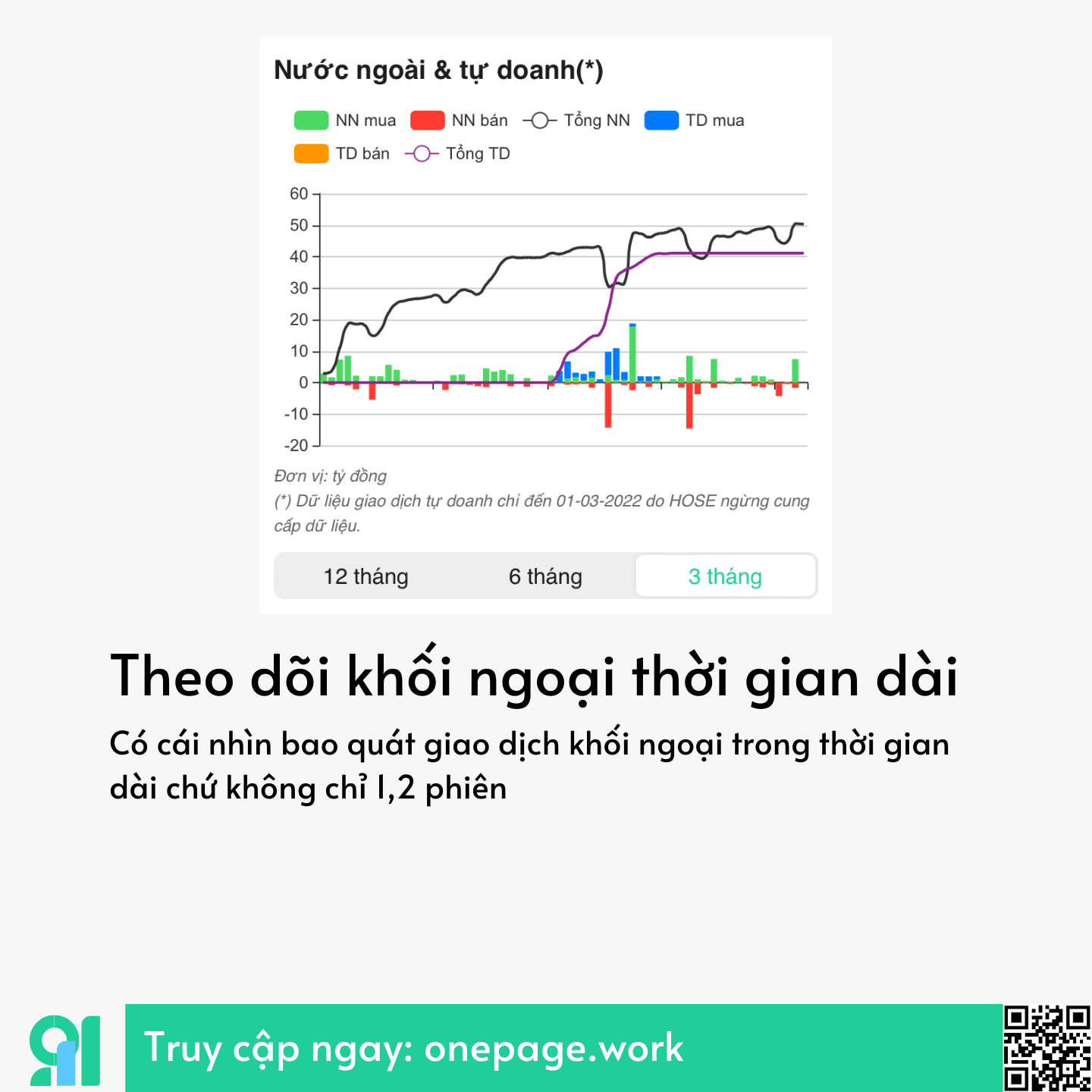 Nước ngoài & tự doanh(*)

NN mua NN bán Tổng NN TD mua TD bán Tổng TD

60
50
40
30
20
10
0
-10
-20

Đơn vị: tỷ đồng
(*) Dữ liệu giao dịch tự doanh chỉ đến 01-03-2022 do HOSE ngừng cung cấp dữ liệu.

12 tháng 6 tháng 3 tháng

Theo dõi khối ngoại thời gian dài

Có cái nhìn bao quát giao dịch khối ngoại trong thời gian dài chứ không chỉ 1,2 phiên

Truy cập ngay: onepage.work